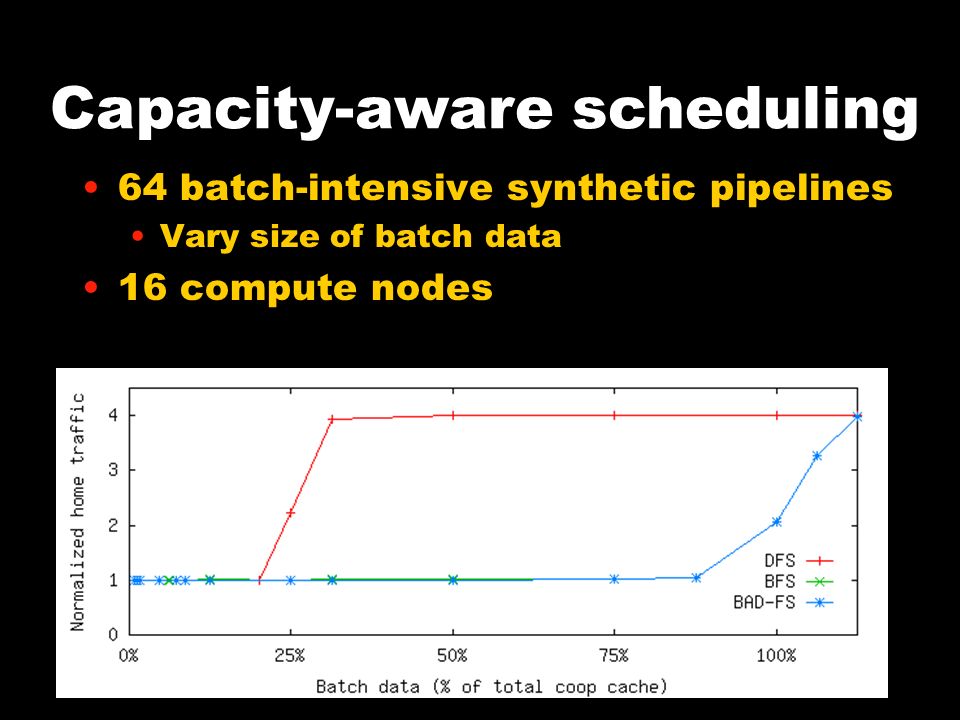 Capacity-aware scheduling

• 64 batch-intensive synthetic pipelines
  • Vary size of batch data
• 16 compute nodes

Normalized home traffic

4
3
2
1
0

0%
25%
50%
75%
100%

Batch data (% of total coop cache)

DFS
BFS
BAD-FS